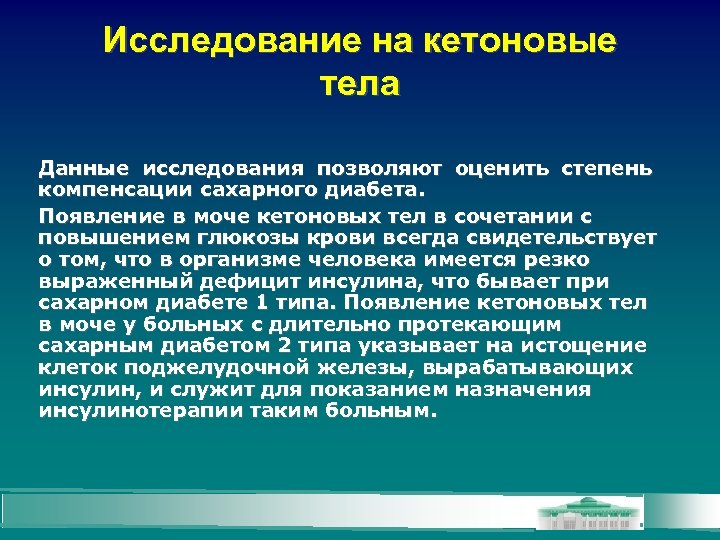 Исследование на кетоновые тела

Данные исследования позволяют оценить степень компенсации сахарного диабета.

Появление в моче кетоновых тел в сочетании с повышением глюкозы крови всегда свидетельствует о том, что в организме человека имеется резко выраженный дефицит инсулина, что бывает при сахарном диабете 1 типа. Появление кетоновых тел в моче у больных с длительно протекающим сахарным диабетом 2 типа указывает на истощение клеток поджелудочной железы, вырабатывающих инсулин, и служит для показанием назначения инсулинотерапии таким больным.